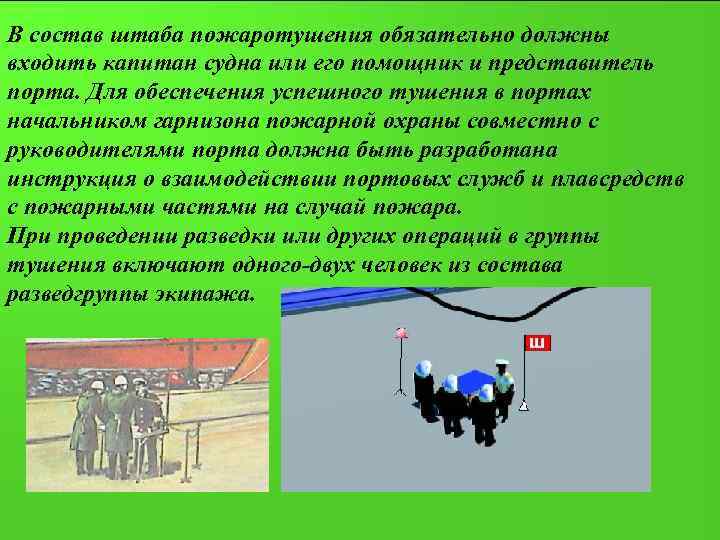 В состав штаба пожаротушения обязательно должны входить капитан судна или его помощник и представитель порта. Для обеспечения успешного тушения в портах начальником гарнизона пожарной охраны совместно с руководителями порта должна быть разработана инструкция о взаимодействии портовых служб и плавсредств с пожарными частями на случай пожара.
При проведении разведки или других операций в группы тушения включают одного-двух человек из состава разведгруппы экипажа.

Ш